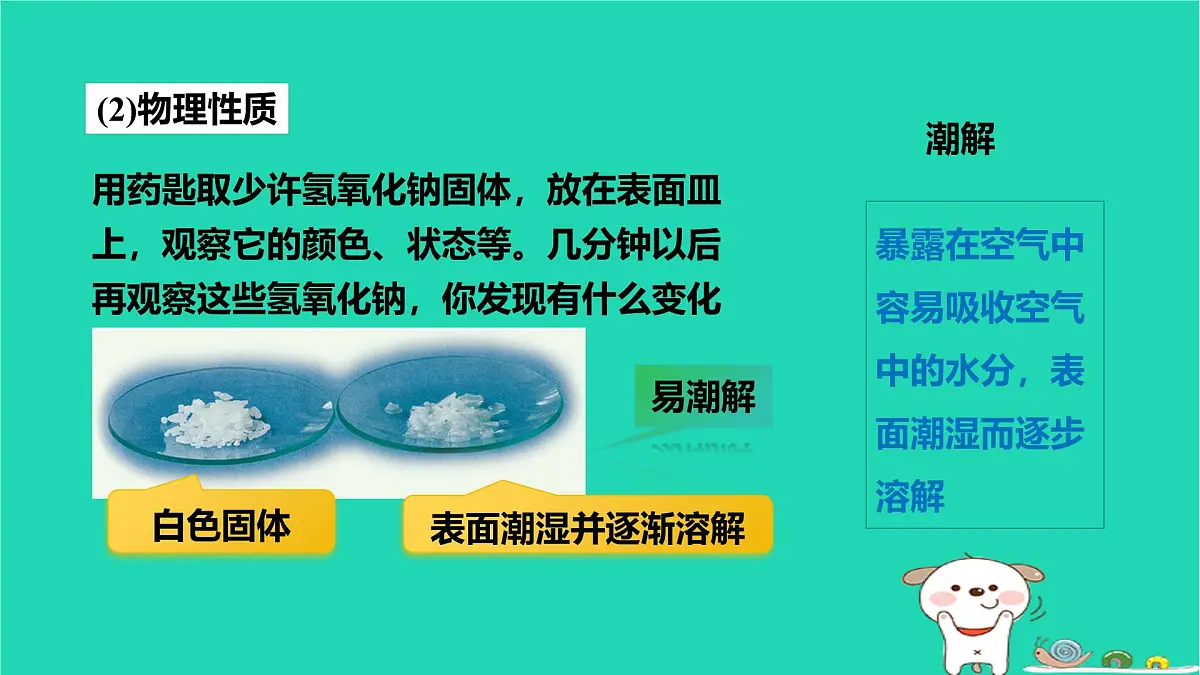 (2)物理性质

用药匙取少许氢氧化钠固体，放在表面皿上，观察它的颜色、状态等。几分钟以后再观察这些氢氧化钠，你发现有什么变化

易潮解

白色固体

表面潮湿并逐渐溶解

潮解

暴露在空气中容易吸收空气中的水分，表面潮湿而逐步溶解